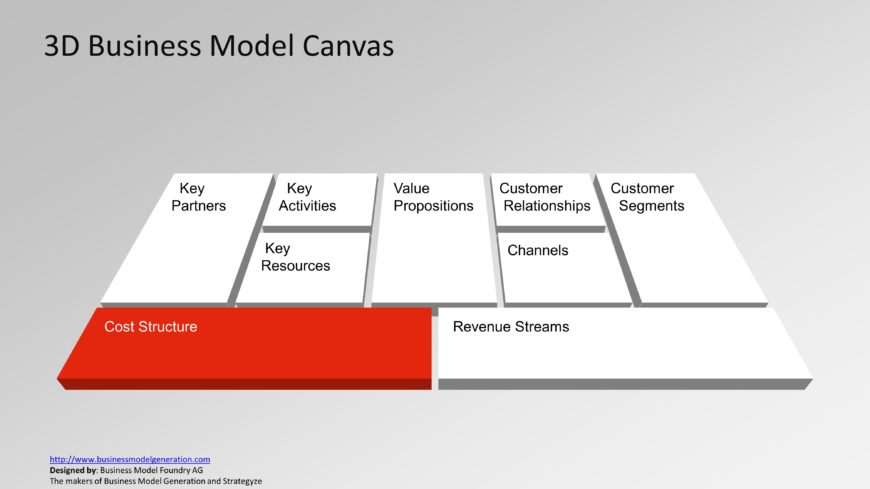 3D Business Model Canvas

Key Partners

Key Activities

Key Resources

Value Propositions

Customer Relationships

Channels

Customer Segments

Cost Structure

Revenue Streams

http://www.businessmodelgeneration.com
Designed by: Business Model Foundry AG
The makers of Business Model Generation and Strategyze